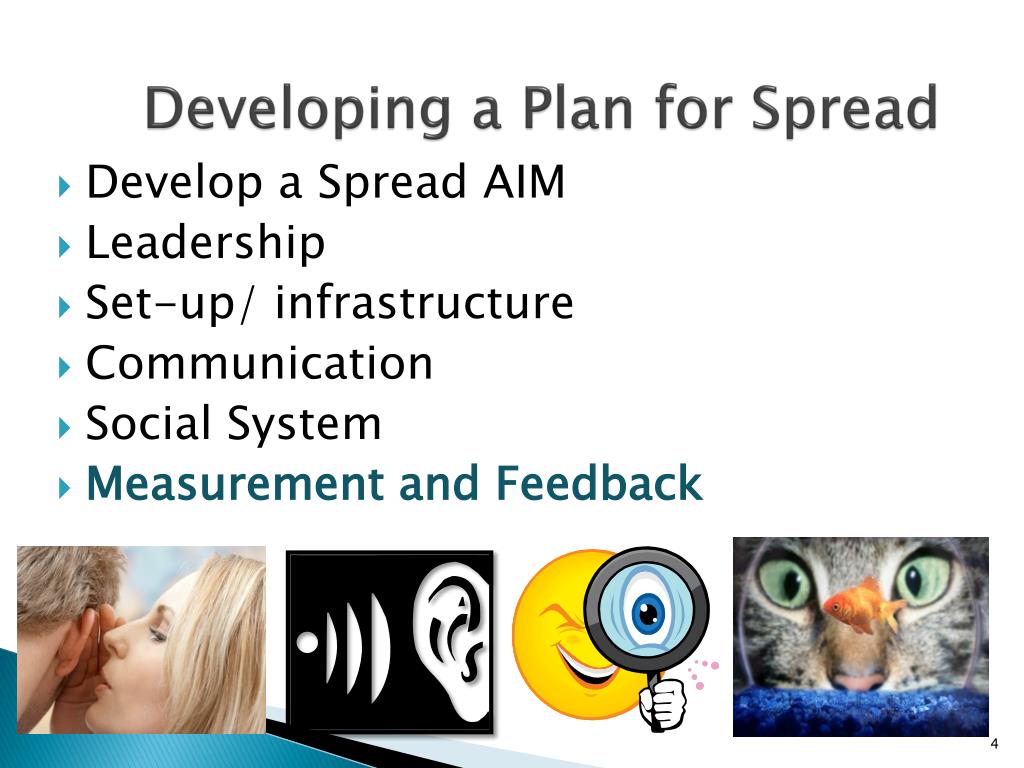 Developing a Plan for Spread

Develop a Spread AIM
Leadership
Set-up/ infrastructure
Communication
Social System
Measurement and Feedback

4